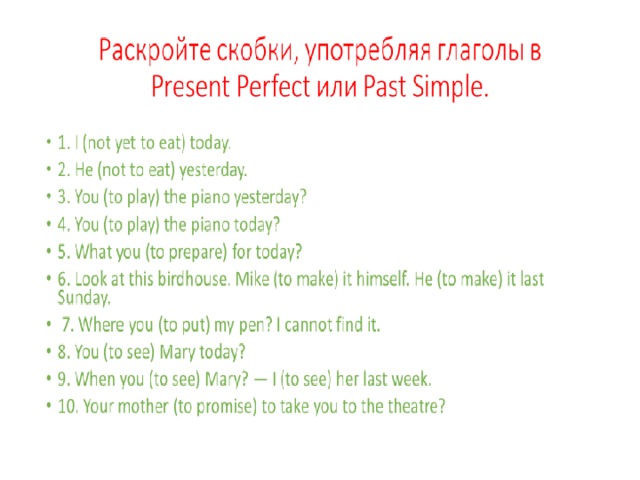 Раскройте скобки, употребляя глаголы в Present Perfect или Past Simple.

• 1. I (not yet to eat) today.
• 2. He (not to eat) yesterday.
• 3. You (to play) the piano yesterday?
• 4. You (to play) the piano today?
• 5. What you (to prepare) for today?
• 6. Look at this birdhouse. Mike (to make) it himself. He (to make) it last Sunday.
• 7. Where you (to put) my pen? I cannot find it.
• 8. You (to see) Mary today?
• 9. When you (to see) Mary? — I (to see) her last week.
• 10. Your mother (to promise) to take you to the theatre?